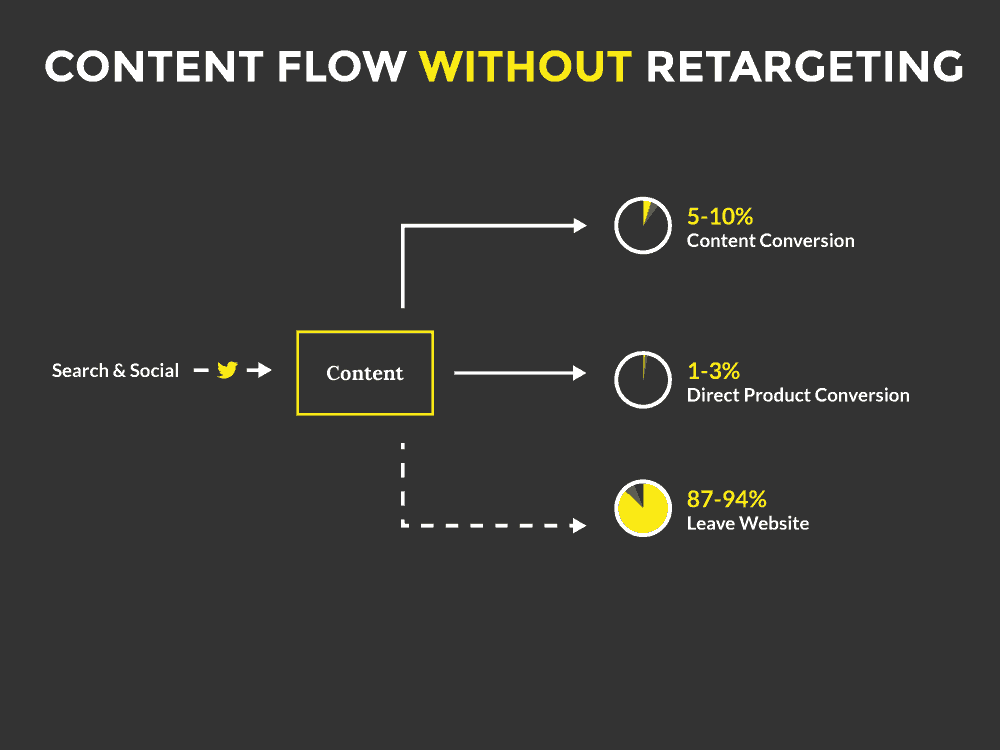 CONTENT FLOW WITHOUT RETARGETING

Search & Social

Content

5-10%
Content Conversion

1-3%
Direct Product Conversion

87-94%
Leave Website